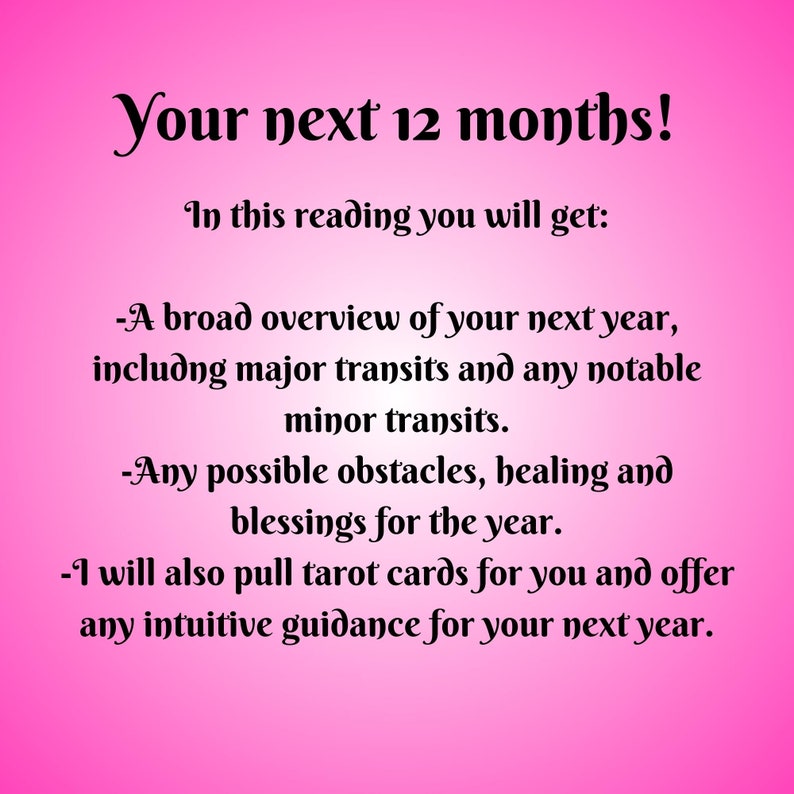 Your next 12 months!

In this reading you will get:

-A broad overview of your next year, includng major transits and any notable minor transits.
-Any possible obstacles, healing and blessings for the year.
-I will also pull tarot cards for you and offer any intuitive guidance for your next year.